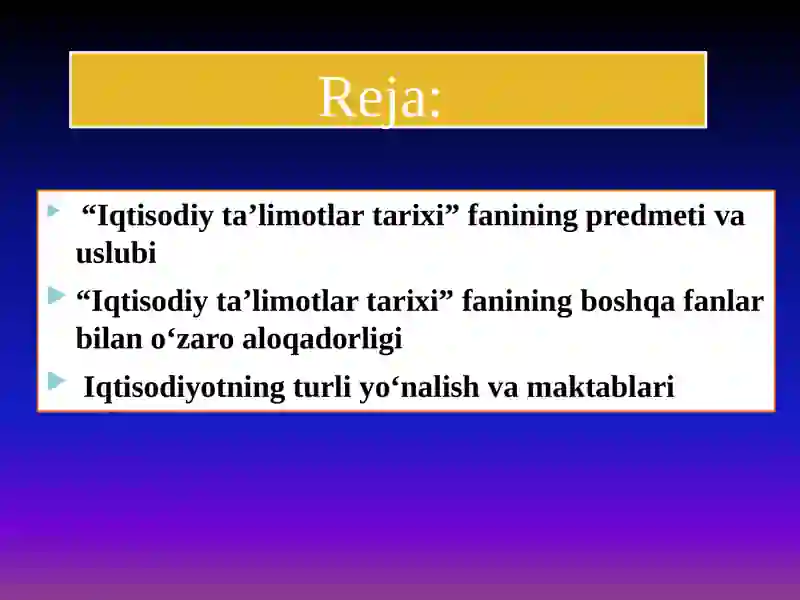 Reja:

“Iqtisodiy ta’limotlar tarixi” fanining predmeti va uslubi

“Iqtisodiy ta’limotlar tarixi” fanining boshqa fanlar bilan o‘zaro aloqadorligi

Iqtisodiyotning turli yo‘nalish va maktablari